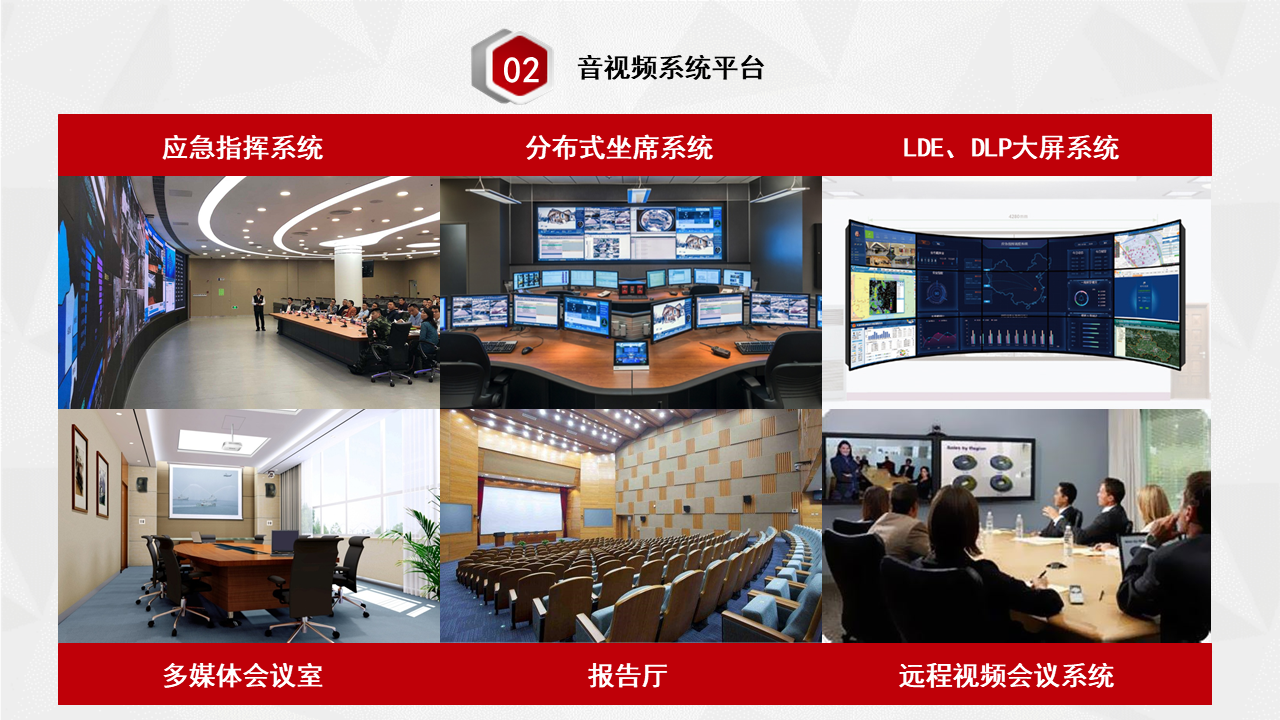 02 音视频系统平台

应急指挥系统

分布式坐席系统

LDE、DLP大屏系统

多媒体会议室

报告厅

远程视频会议系统